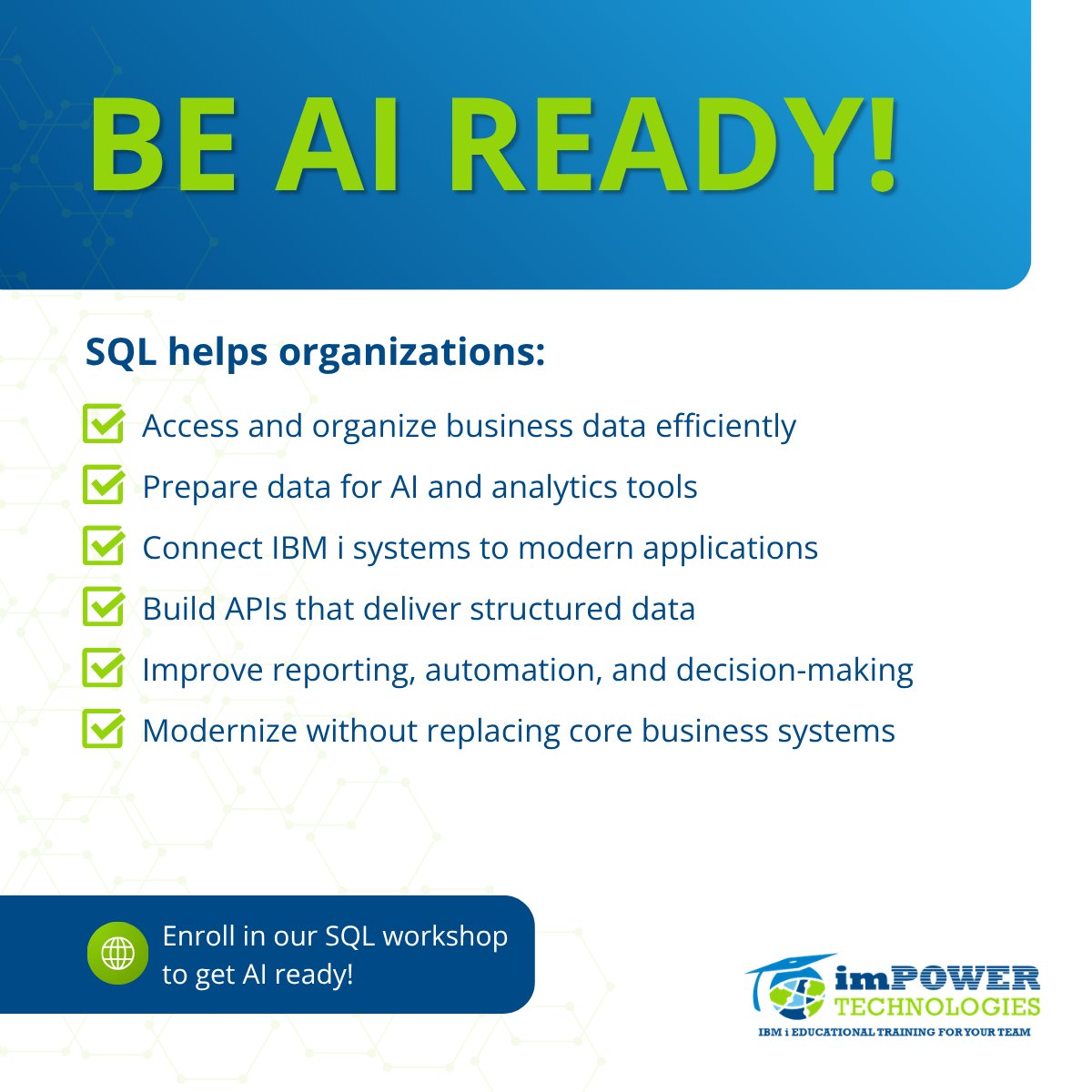 BE AI READY!

SQL helps organizations:

Access and organize business data efficiently

Prepare data for AI and analytics tools

Connect IBM i systems to modern applications

Build APIs that deliver structured data

Improve reporting, automation, and decision-making

Modernize without replacing core business systems

Enroll in our SQL workshop to get AI ready!

imPOWER TECHNOLOGIES
IBM i EDUCATIONAL TRAINING FOR YOUR TEAM